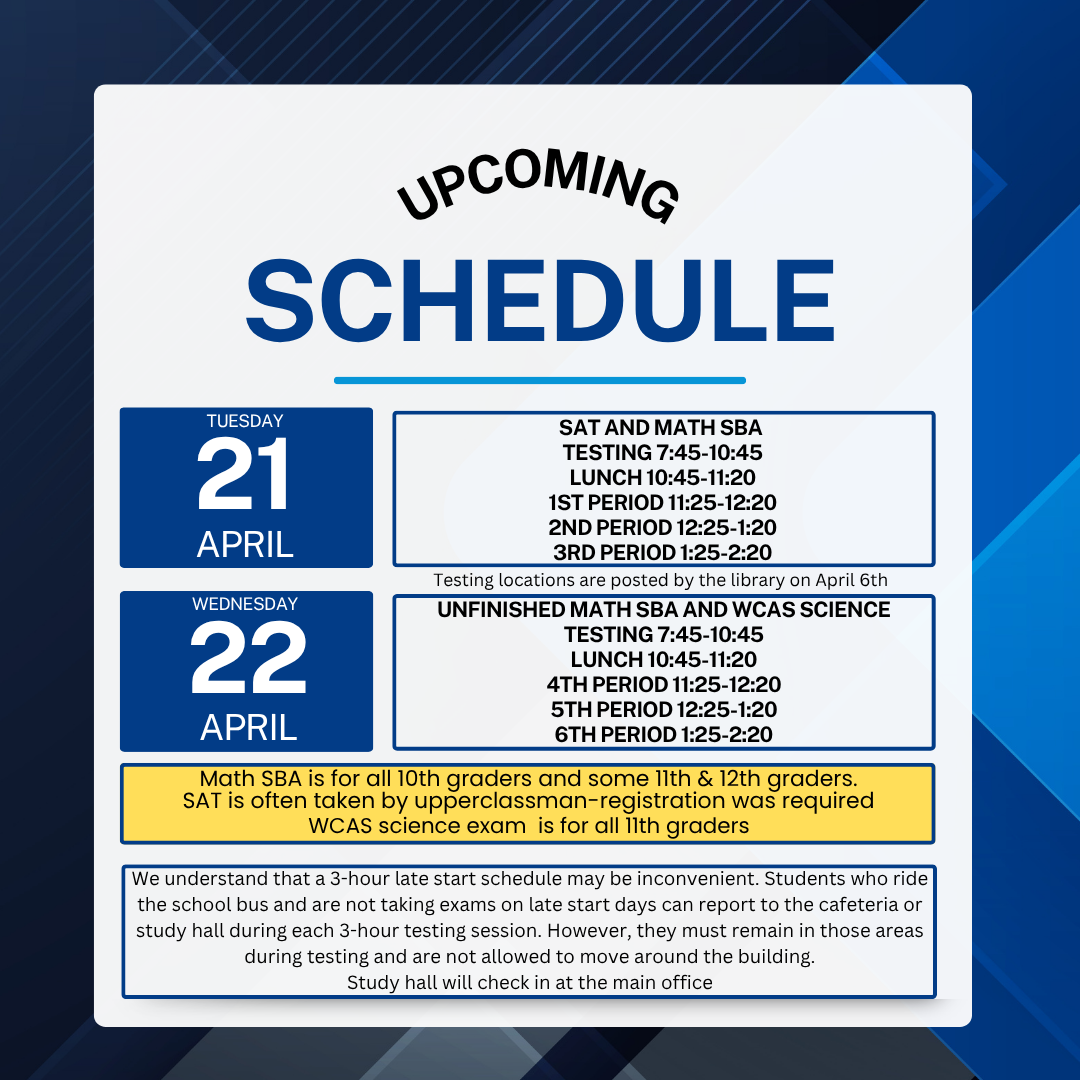 UPCOMING

SCHEDULE

TUESDAY
21
APRIL

SAT AND MATH SBA
TESTING 7:45-10:45
LUNCH 10:45-11:20
1ST PERIOD 11:25-12:20
2ND PERIOD 12:25-1:20
3RD PERIOD 1:25-2:20

Testing locations are posted by the library on April 6th

WEDNESDAY
22
APRIL

UNFINISHED MATH SBA AND WCAS SCIENCE
TESTING 7:45-10:45
LUNCH 10:45-11:20
4TH PERIOD 11:25-12:20
5TH PERIOD 12:25-1:20
6TH PERIOD 1:25-2:20

Math SBA is for all 10th graders and some 11th & 12th graders.
SAT is often taken by upperclassman-registration was required
WCAS science exam is for all 11th graders

We understand that a 3-hour late start schedule may be inconvenient. Students who ride the school bus and are not taking exams on late start days can report to the cafeteria or study hall during each 3-hour testing session. However, they must remain in those areas during testing and are not allowed to move around the building.
Study hall will check in at the main office